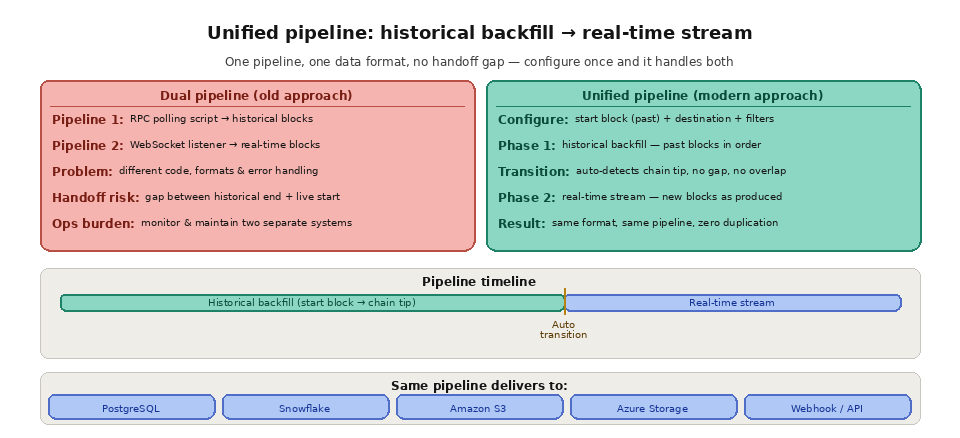 Unified pipeline: historical backfill → real-time stream

One pipeline, one data format, no handoff gap — configure once and it handles both

Dual pipeline (old approach)

Pipeline 1: RPC polling script → historical blocks

Pipeline 2: WebSocket listener → real-time blocks

Problem: different code, formats & error handling

Handoff risk: gap between historical end + live start

Ops burden: monitor & maintain two separate systems

Unified pipeline (modern approach)

Configure: start block (past) + destination + filters

Phase 1: historical backfill — past blocks in order

Transition: auto-detects chain tip, no gap, no overlap

Phase 2: real-time stream — new blocks as produced

Result: same format, same pipeline, zero duplication

Pipeline timeline

Historical backfill (start block → chain tip)

Real-time stream

Auto transition

Same pipeline delivers to:

PostgreSQL

Snowflake

Amazon S3

Azure Storage

Webhook / API